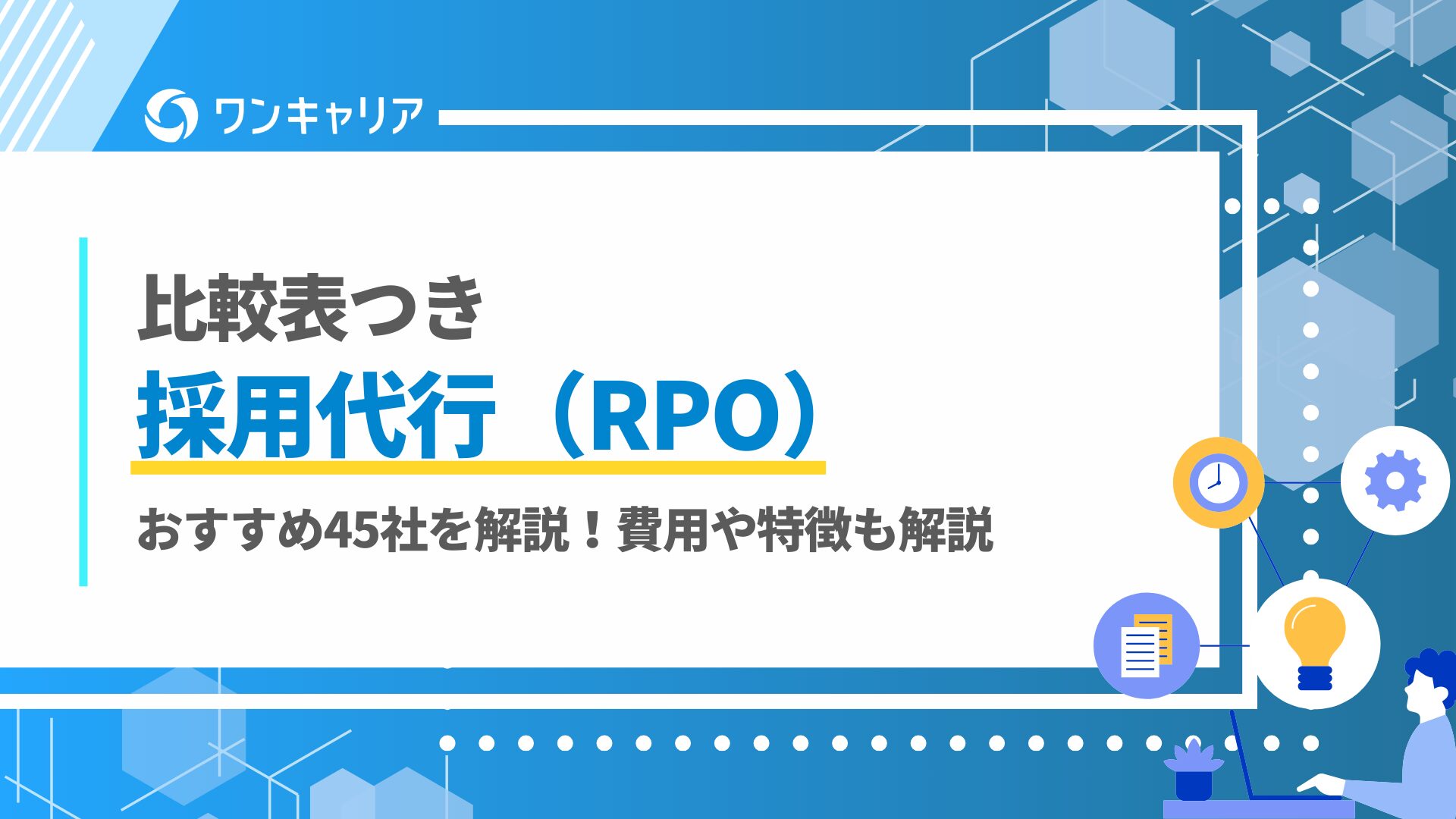 ワンキャリア

比較表つき
採用代行（RPO）
おすすめ45社を解説！費用や特徴も解説